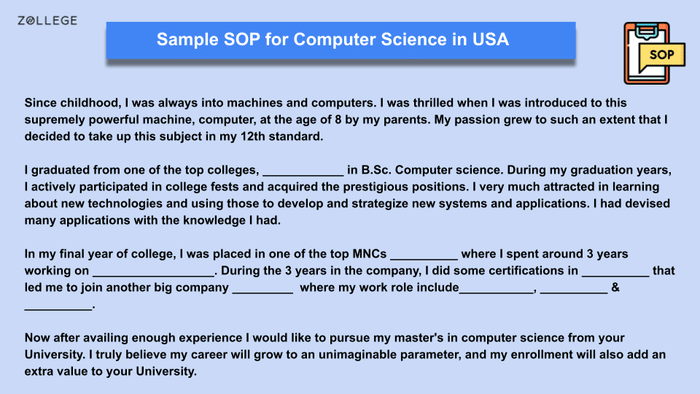 ZOLLEGE

Sample SOP for Computer Science in USA

SOP

Since childhood, I was always into machines and computers. I was thrilled when I was introduced to this supremely powerful machine, computer, at the age of 8 by my parents. My passion grew to such an extent that I decided to take up this subject in my 12th standard.

I graduated from one of the top colleges, ____________ in B.Sc. Computer science. During my graduation years, I actively participated in college fests and acquired the prestigious positions. I very much attracted in learning about new technologies and using those to develop and strategize new systems and applications. I had devised many applications with the knowledge I had.

In my final year of college, I was placed in one of the top MNCs __________ where I spent around 3 years working on __________________. During the 3 years in the company, I did some certifications in __________ that led me to join another big company _________ where my work role include___________, __________ & __________.

Now after availing enough experience I would like to pursue my master's in computer science from your University. I truly believe my career will grow to an unimaginable parameter, and my enrollment will also add an extra value to your University.